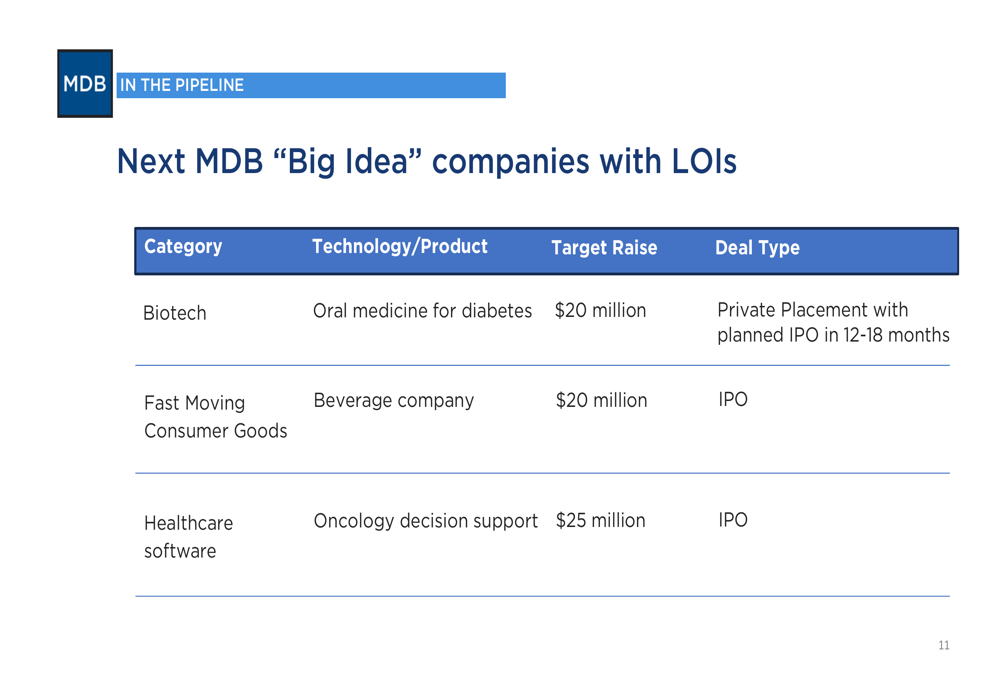 MDB IN THE PIPELINE

Next MDB “Big Idea” companies with LOIs

| Category | Technology/Product | Target Raise | Deal Type |
|---|---|---|---|
| Biotech | Oral medicine for diabetes | \$20 million | Private Placement with planned IPO in 12-18 months |
| Fast Moving Consumer Goods | Beverage company | \$20 million | IPO |
| Healthcare software | Oncology decision support | \$25 million | IPO |

11